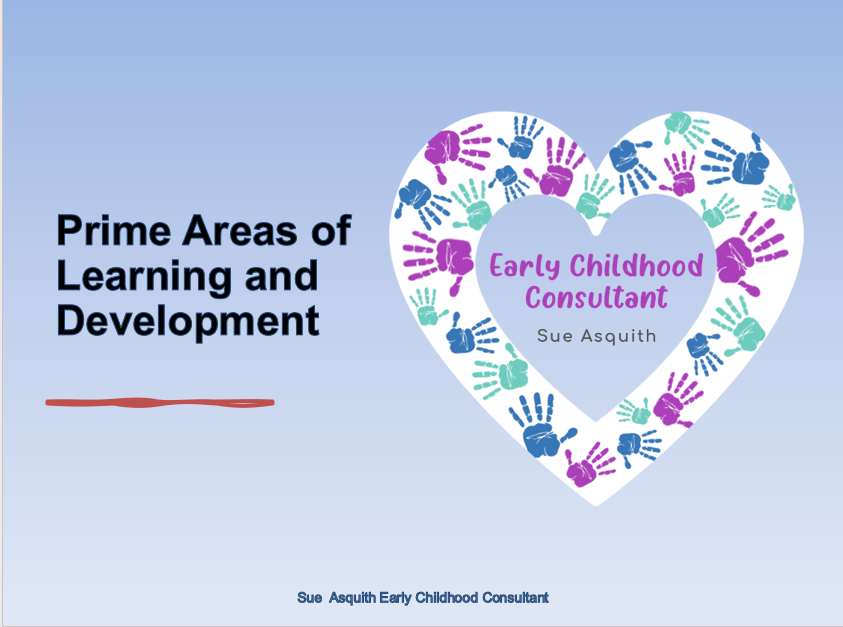 Prime Areas of Learning and Development

Early Childhood Consultant

Sue Asquith

Sue  Asquith Early Childhood Consultant